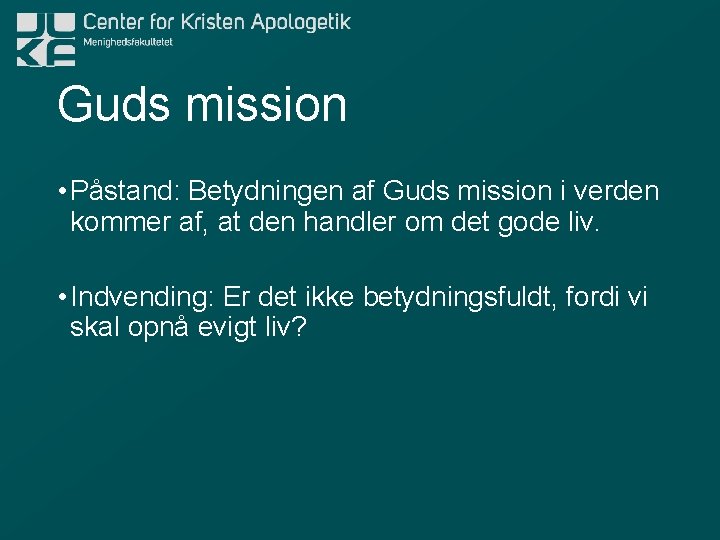 Center for Kristen Apologetik
Menighedsfakultetet

Guds mission

• Påstand: Betydningen af Guds mission i verden kommer af, at den handler om det gode liv.

• Indvending: Er det ikke betydningsfuldt, fordi vi skal opnå evigt liv?